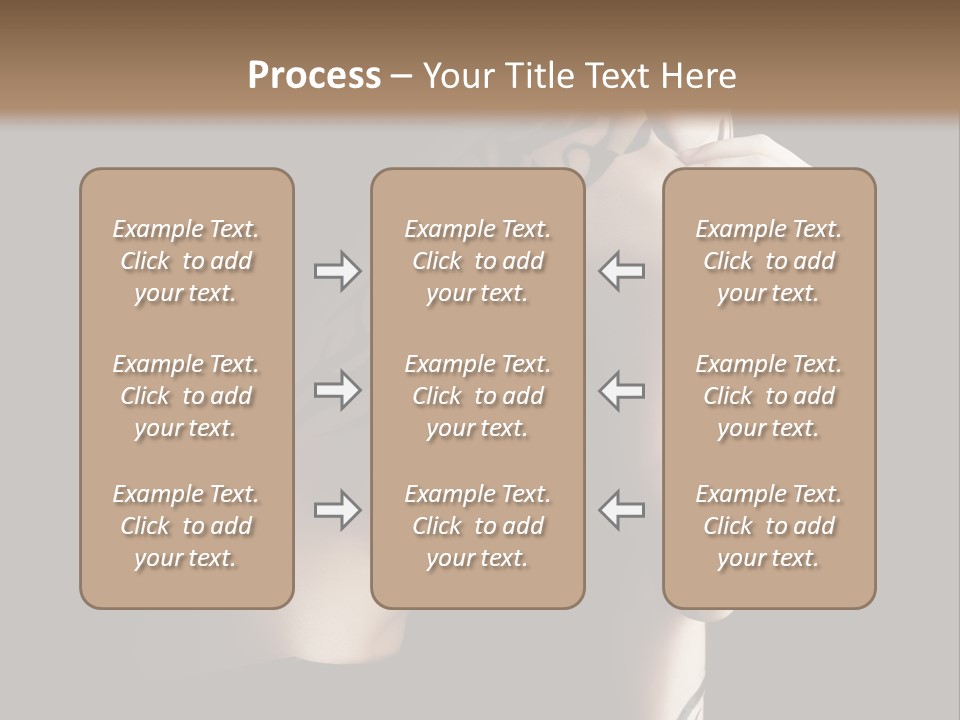 Process – Your Title Text Here

Example Text. Click to add your text.

Example Text. Click to add your text.

Example Text. Click to add your text.

Example Text. Click to add your text.

Example Text. Click to add your text.

Example Text. Click to add your text.

Example Text. Click to add your text.

Example Text. Click to add your text.

Example Text. Click to add your text.